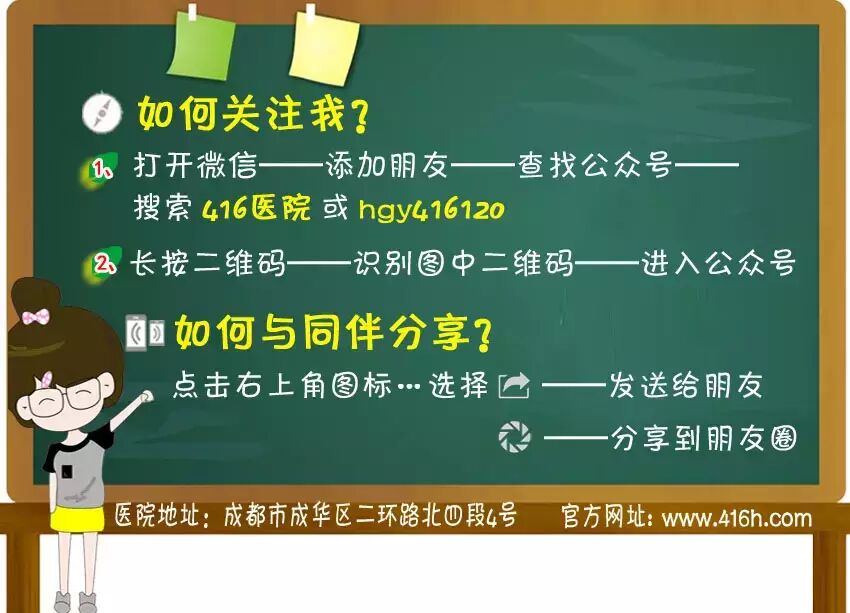 如何关注我？

1、打开微信——添加朋友——查找公众号——搜索 416医院 或 hgy416120

2、长按二维码——识别图中二维码——进入公众号

如何与同伴分享？

点击右上角图标…选择 ——发送给朋友

——分享到朋友圈

医院地址：成都市成华区二环路北四段4号　官方网址：www.416h.com